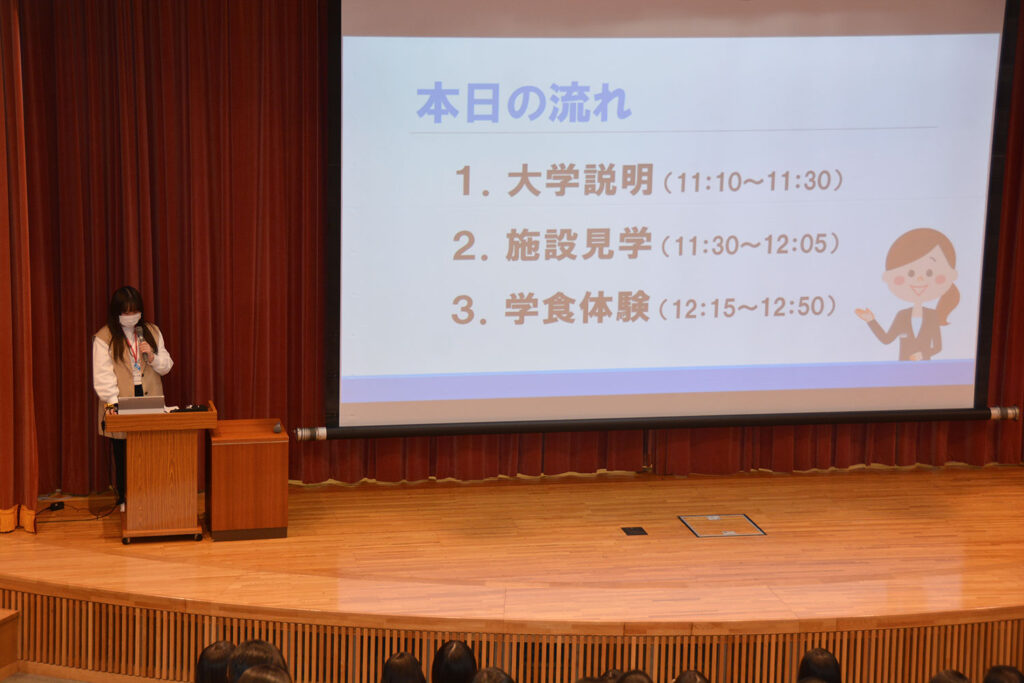 本日の流れ

1. 大学説明（11:10～11:30）

2. 施設見学（11:30～12:05）

3. 学食体験（12:15～12:50）